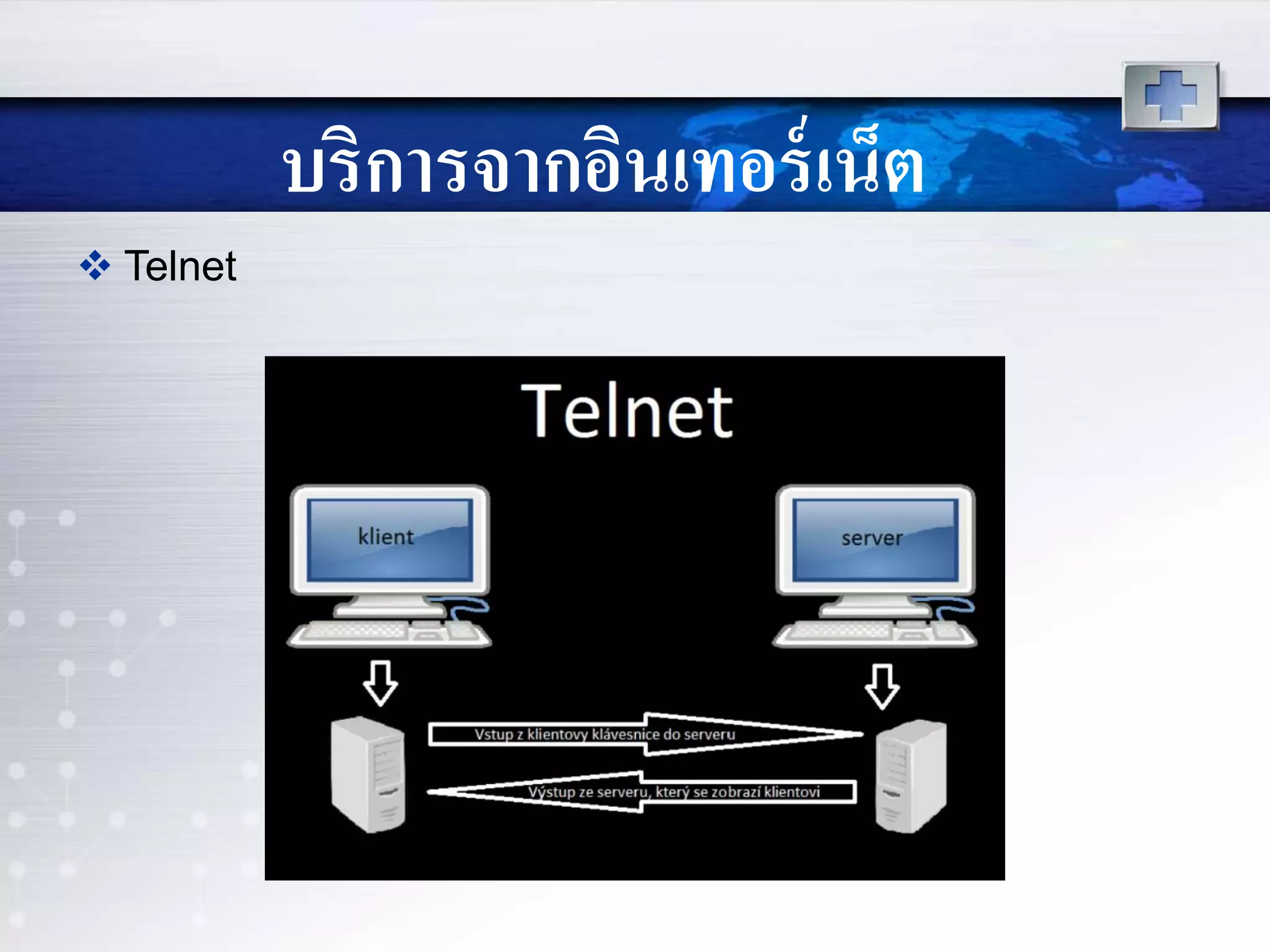 บริการจากอินเทอร์เน็ต

❖ Telnet

Telnet

klient

server

Vstup z klientovy klávesnice do serveru

Výstup ze serveru, který se zobrazí klientovi